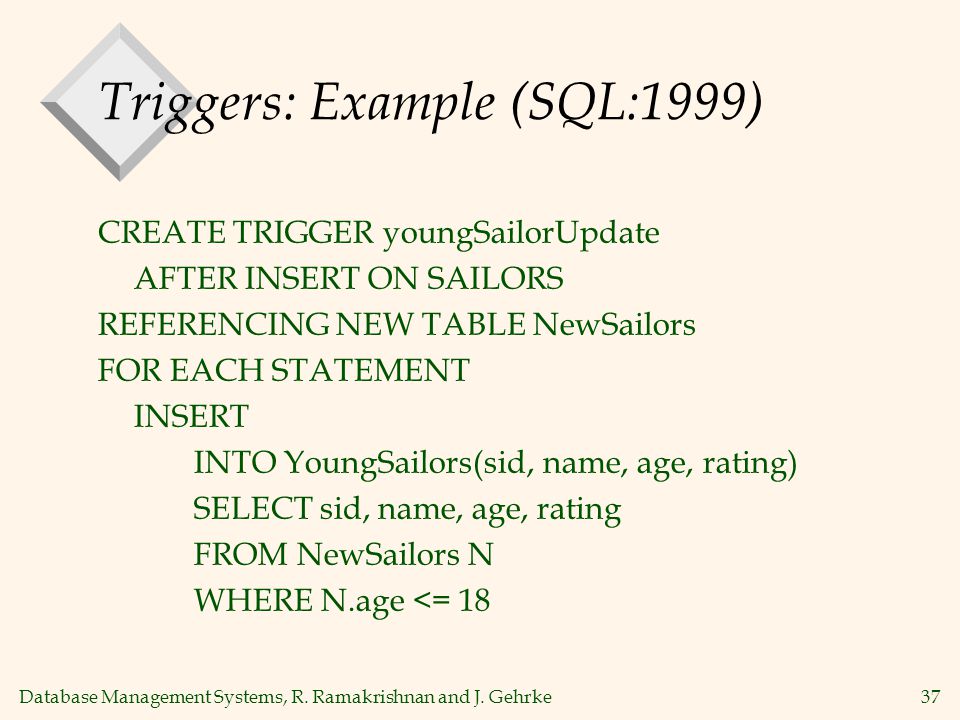 Triggers: Example (SQL:1999)

CREATE TRIGGER youngSailorUpdate
AFTER INSERT ON SAILORS
REFERENCING NEW TABLE NewSailors
FOR EACH STATEMENT
INSERT
INTO YoungSailors(sid, name, age, rating)
SELECT sid, name, age, rating
FROM NewSailors N
WHERE N.age <= 18

Database Management Systems, R. Ramakrishnan and J. Gehrke

37